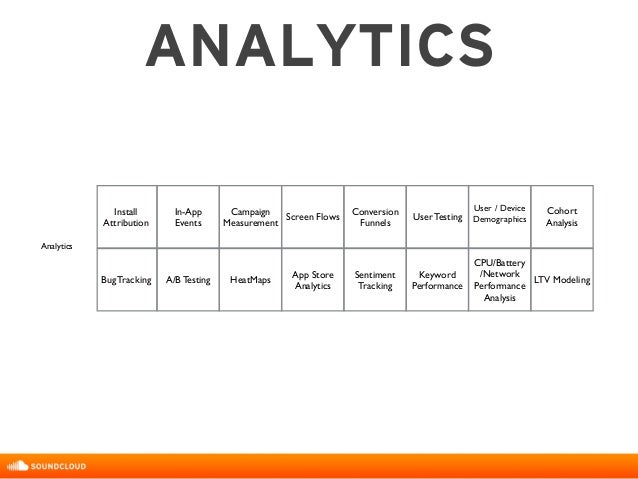 ANALYTICS

Analytics

| Install Attribution | In-App Events | Campaign Measurement | Screen Flows | Conversion Funnels | User Testing | User / Device Demographics | Cohort Analysis |
|---|---|---|---|---|---|---|---|
| Bug Tracking | A/B Testing | HeatMaps | App Store Analytics | Sentiment Tracking | Keyword Performance | CPU/Battery /Network Performance Analysis | LTV Modeling |

SOUNDCLOUD